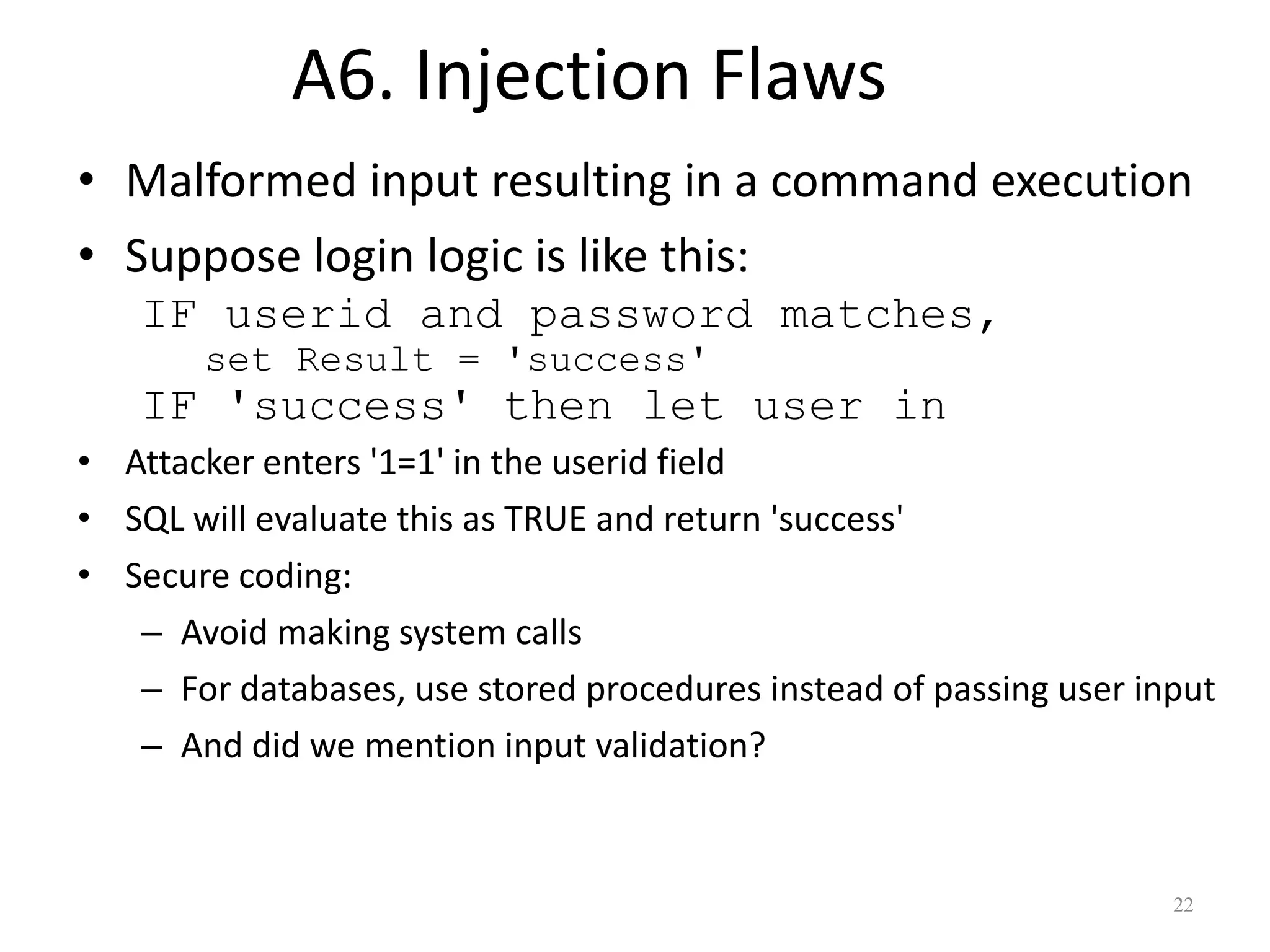 A6. Injection Flaws

• Malformed input resulting in a command execution
• Suppose login logic is like this:

IF userid and password matches,
set Result = 'success'
IF 'success' then let user in

• Attacker enters '1=1' in the userid field
• SQL will evaluate this as TRUE and return 'success'
• Secure coding:
– Avoid making system calls
– For databases, use stored procedures instead of passing user input
– And did we mention input validation?

22